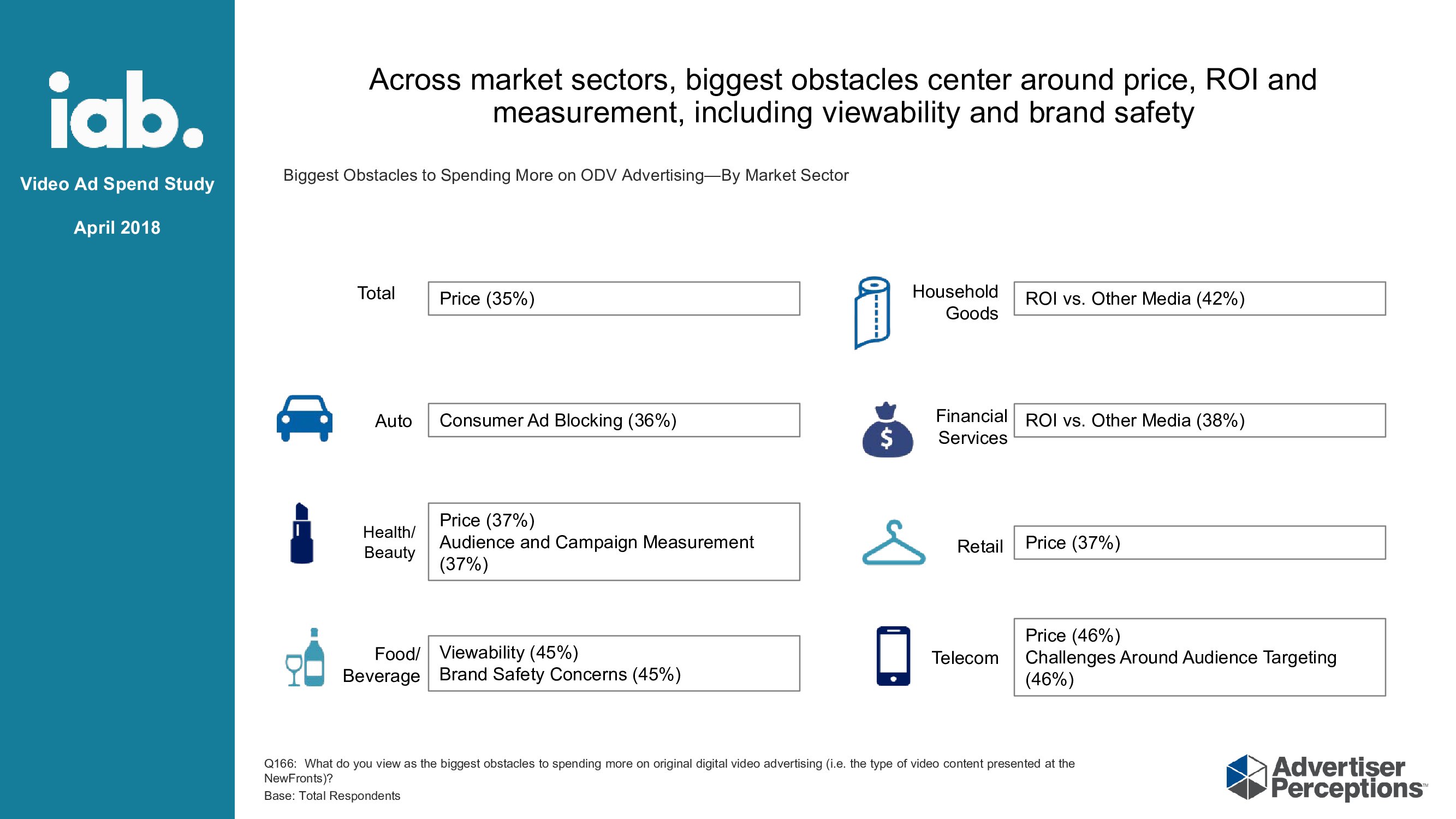 iab.

Video Ad Spend Study

April 2018

Across market sectors, biggest obstacles center around price, ROI and measurement, including viewability and brand safety

Biggest Obstacles to Spending More on ODV Advertising—By Market Sector

Total
Price (35%)

Auto
Consumer Ad Blocking (36%)

Health/ Beauty
Price (37%)
Audience and Campaign Measurement (37%)

Food/ Beverage
Viewability (45%)
Brand Safety Concerns (45%)

Household Goods
ROI vs. Other Media (42%)

Financial Services
ROI vs. Other Media (38%)

Retail
Price (37%)

Telecom
Price (46%)
Challenges Around Audience Targeting (46%)

Q166: What do you view as the biggest obstacles to spending more on original digital video advertising (i.e. the type of video content presented at the NewFronts)?
Base: Total Respondents

Advertiser Perceptions™